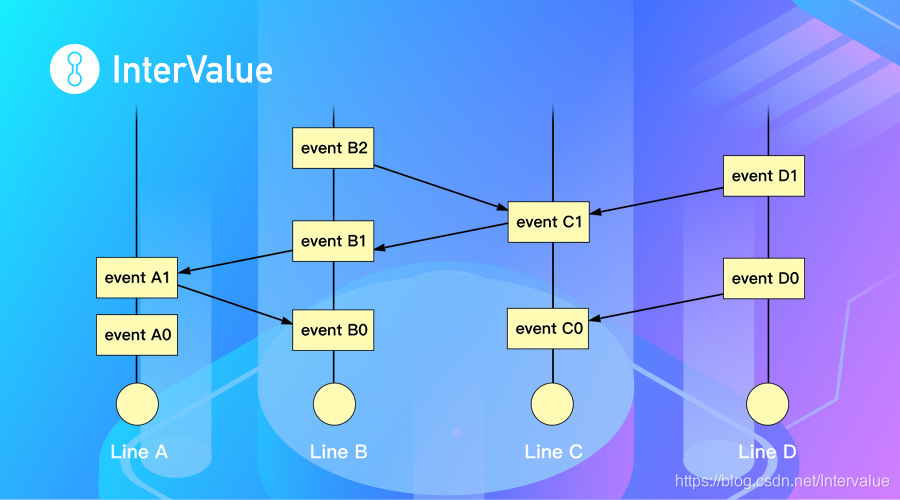 InterValue

event B2

event D1

event C1

event B1

event A1

event D0

event A0

event B0

event C0

Line A

Line B

Line C

Line D

https://blog.csdn.net/Intervalue